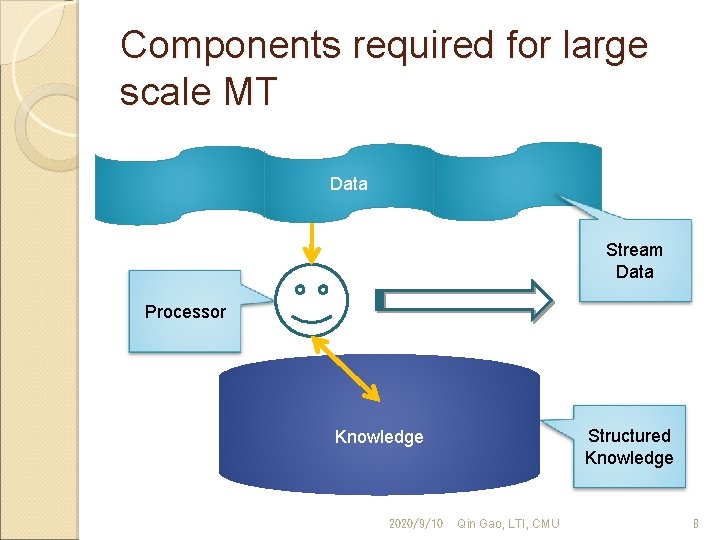 Components required for large scale MT

Data

Stream Data

Processor

Knowledge

Structured Knowledge

2020/9/10 Qin Gao, LTI, CMU 8